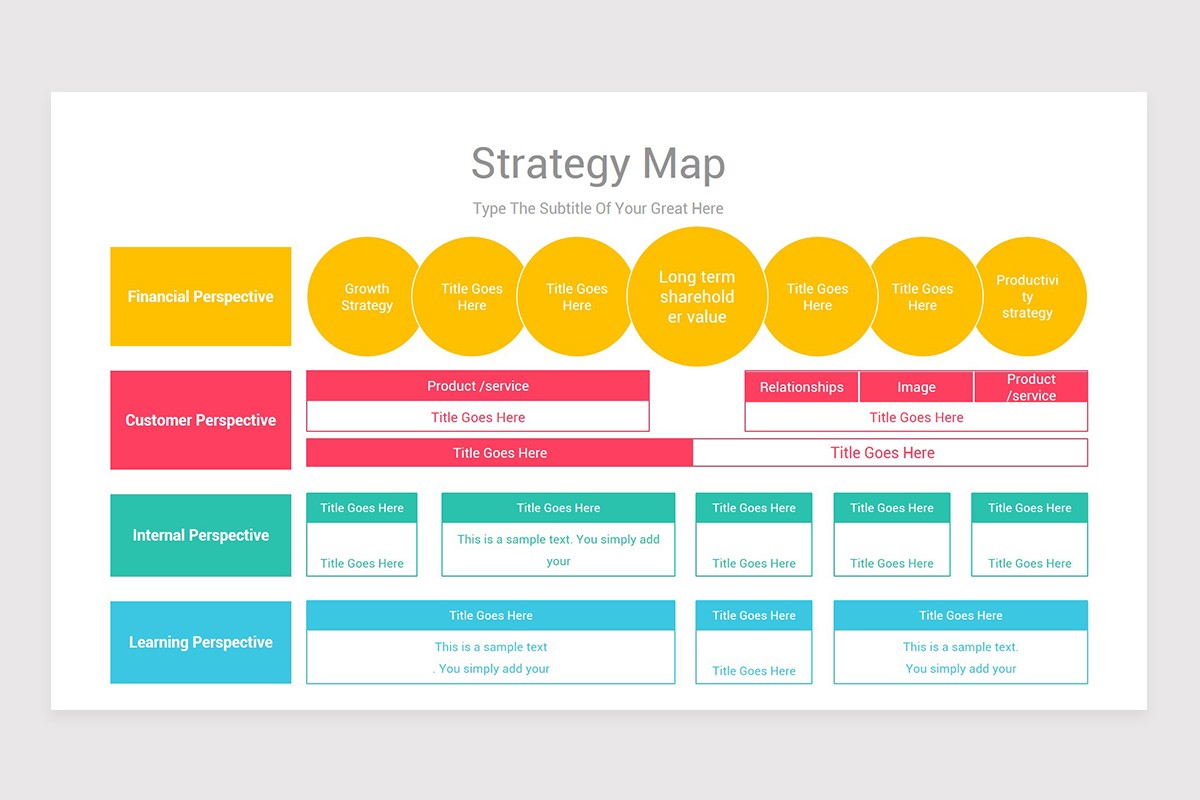 Strategy Map

Type The Subtitle Of Your Great Here

Financial Perspective

Growth Strategy

Title Goes Here

Title Goes Here

Long term sharehold er value

Title Goes Here

Title Goes Here

Productivi ty strategy

Customer Perspective

Product /service

Title Goes Here

Relationships

Image

Product /service

Title Goes Here

Title Goes Here

Title Goes Here

Internal Perspective

Title Goes Here

Title Goes Here

Title Goes Here

This is a sample text. You simply add your

Title Goes Here

Title Goes Here

Title Goes Here

Title Goes Here

Title Goes Here

Title Goes Here

Learning Perspective

Title Goes Here

This is a sample text . You simply add your

Title Goes Here

Title Goes Here

Title Goes Here

This is a sample text. You simply add your